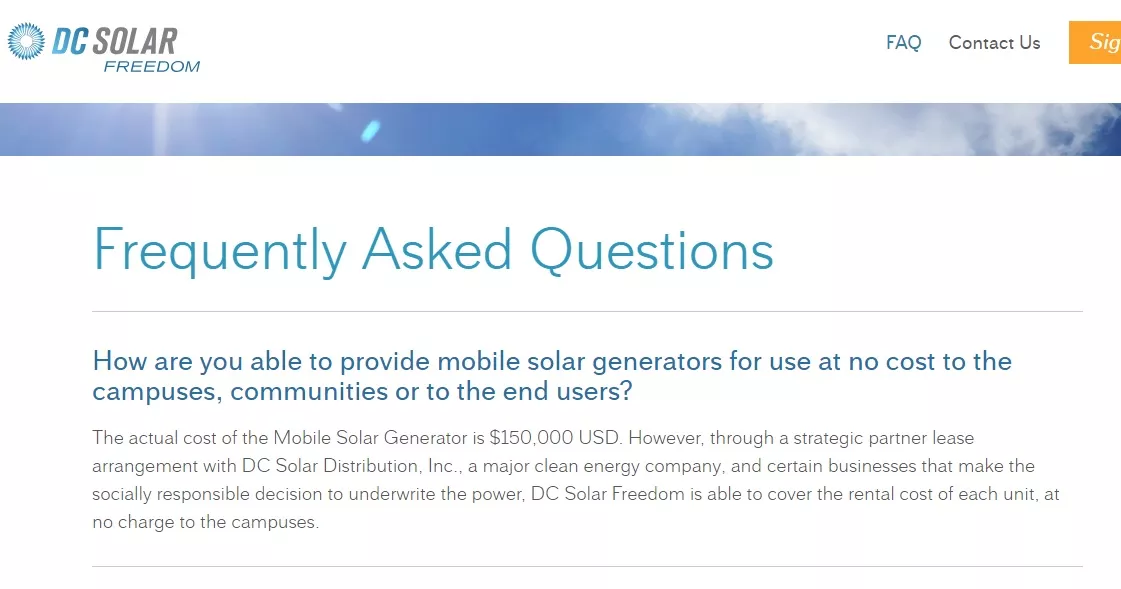 DC SOLAR
FREEDOM

FAQ Contact Us Sig

Frequently Asked Questions

How are you able to provide mobile solar generators for use at no cost to the campuses, communities or to the end users?

The actual cost of the Mobile Solar Generator is $150,000 USD. However, through a strategic partner lease arrangement with DC Solar Distribution, Inc., a major clean energy company, and certain businesses that make the socially responsible decision to underwrite the power, DC Solar Freedom is able to cover the rental cost of each unit, at no charge to the campuses.